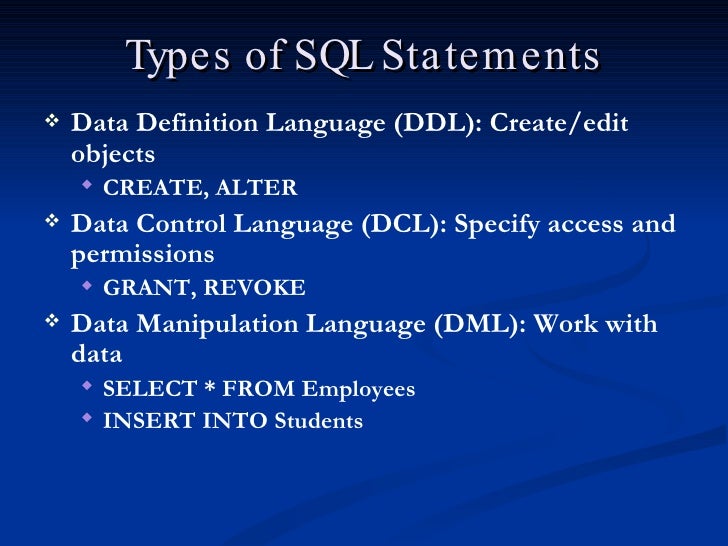 Types of SQL Statements

❖ Data Definition Language (DDL): Create/edit objects
◆ CREATE, ALTER

❖ Data Control Language (DCL): Specify access and permissions
◆ GRANT, REVOKE

❖ Data Manipulation Language (DML): Work with data
◆ SELECT * FROM Employees
◆ INSERT INTO Students